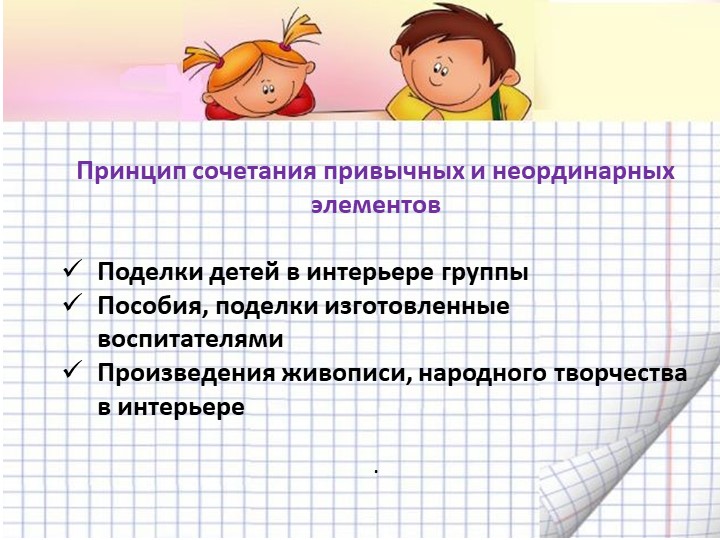 Принцип сочетания привычных и неординарных элементов

✓ Поделки детей в интерьере группы
✓ Пособия, поделки изготовленные воспитателями
✓ Произведения живописи, народного творчества в интерьере

.